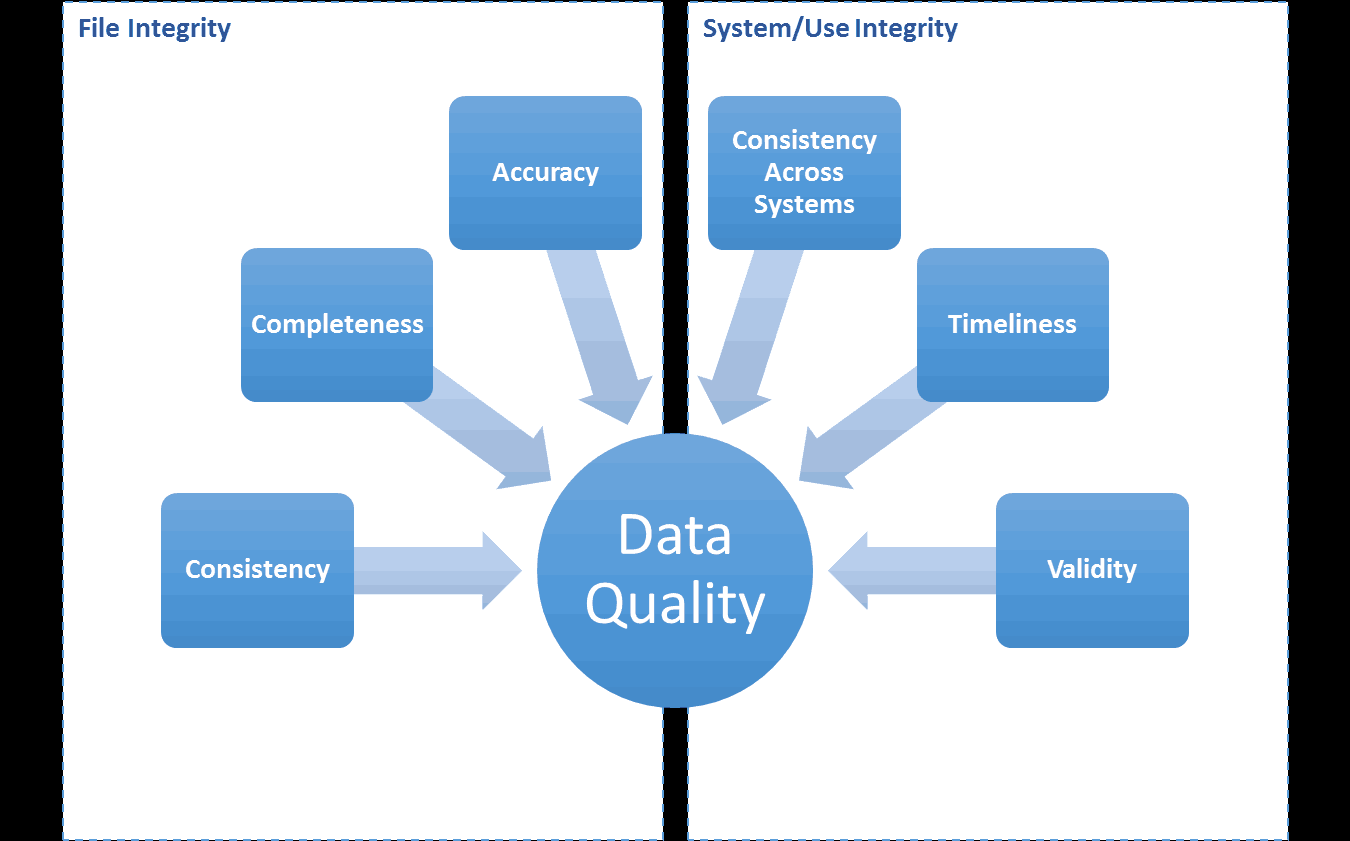 File Integrity

Accuracy

Completeness

Consistency

System/Use Integrity

Consistency Across Systems

Timeliness

Validity

Data Quality